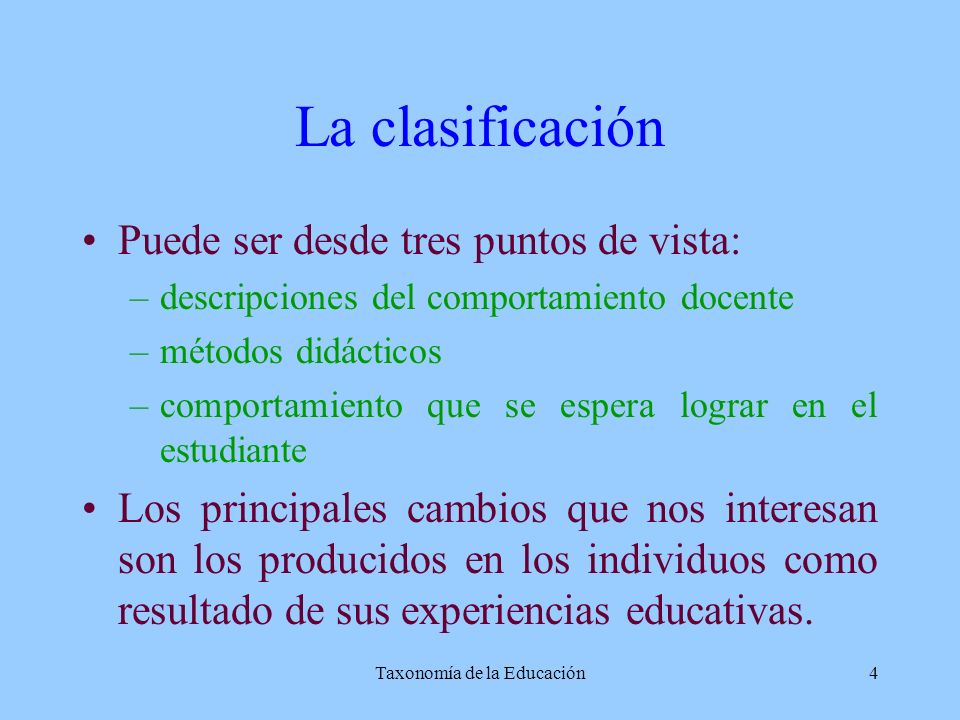 La clasificación

• Puede ser desde tres puntos de vista:
– descripciones del comportamiento docente
– métodos didácticos
– comportamiento que se espera lograr en el estudiante

• Los principales cambios que nos interesan son los producidos en los individuos como resultado de sus experiencias educativas.

Taxonomía de la Educación

4